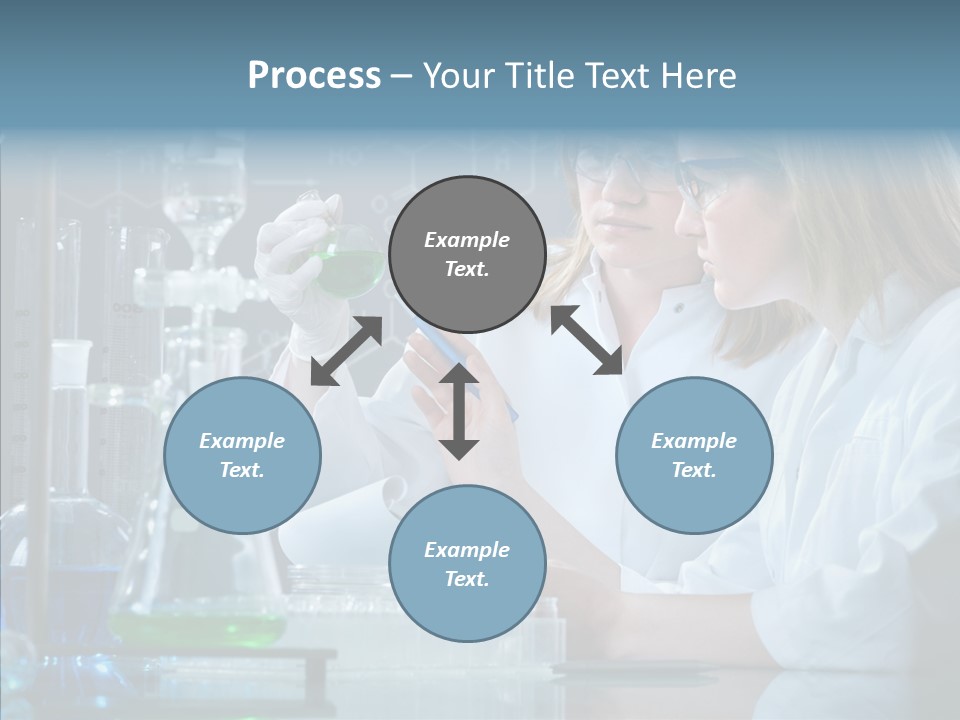 Process – Your Title Text Here

Example Text.

Example Text.

Example Text.

Example Text.